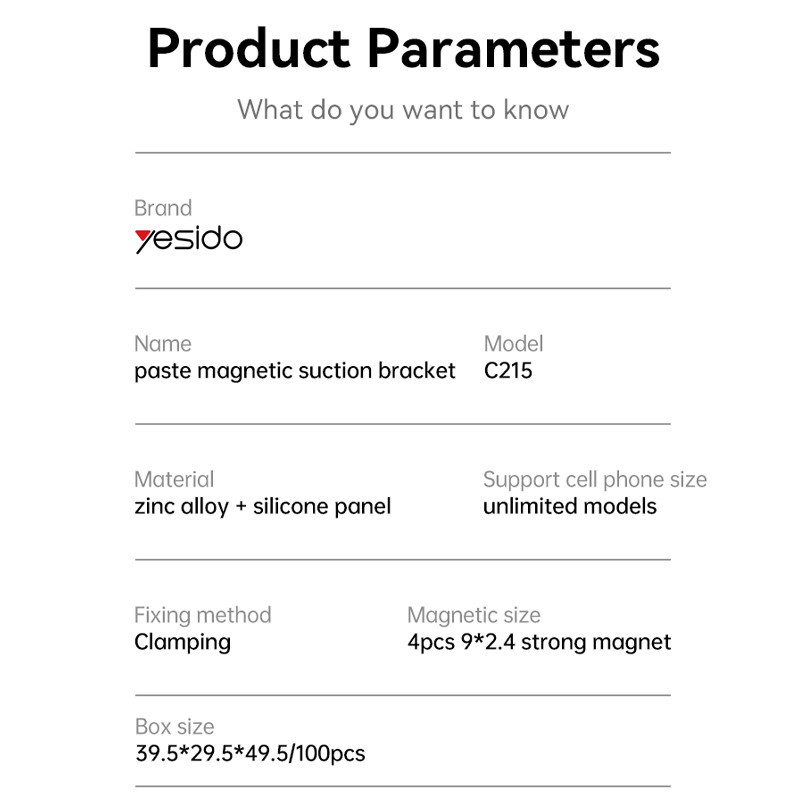 Product Parameters

What do you want to know

Brand
yesido

Name
paste magnetic suction bracket

Model
C215

Material
zinc alloy + silicone panel

Support cell phone size
unlimited models

Fixing method
Clamping

Magnetic size
4pcs 9*2.4 strong magnet

Box size
39.5*29.5*49.5/100pcs